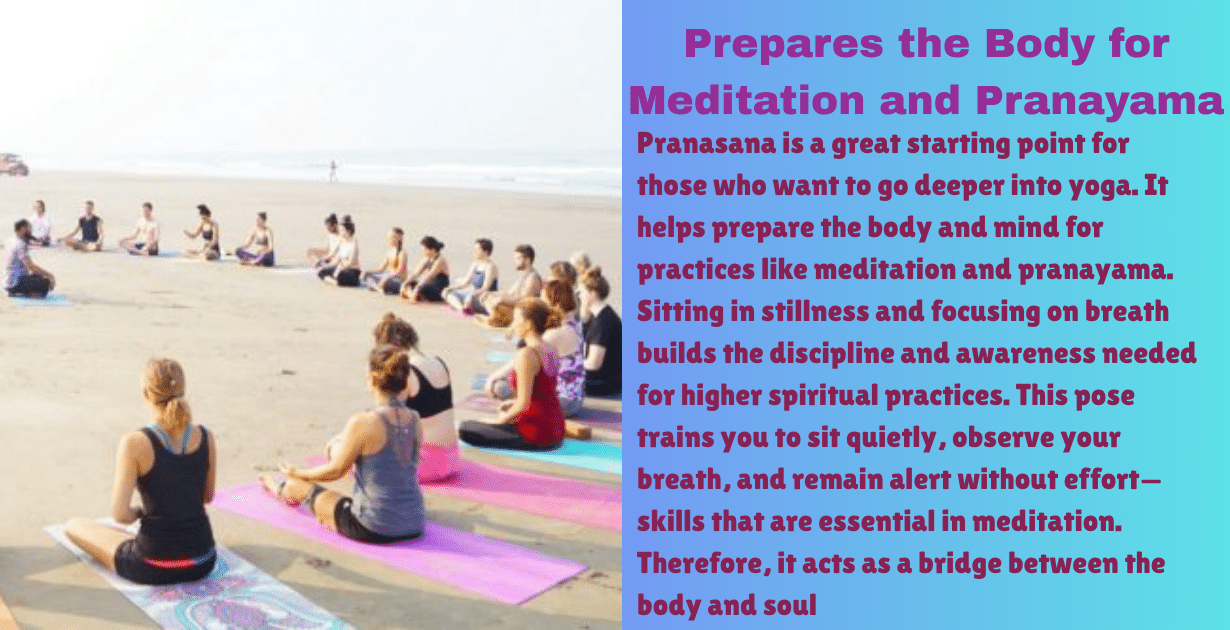 Prepares the Body for Meditation and Pranayama

Pranasana is a great starting point for those who want to go deeper into yoga. It helps prepare the body and mind for practices like meditation and pranayama. Sitting in stillness and focusing on breath builds the discipline and awareness needed for higher spiritual practices. This pose trains you to sit quietly, observe your breath, and remain alert without effort—skills that are essential in meditation. Therefore, it acts as a bridge between the body and soul